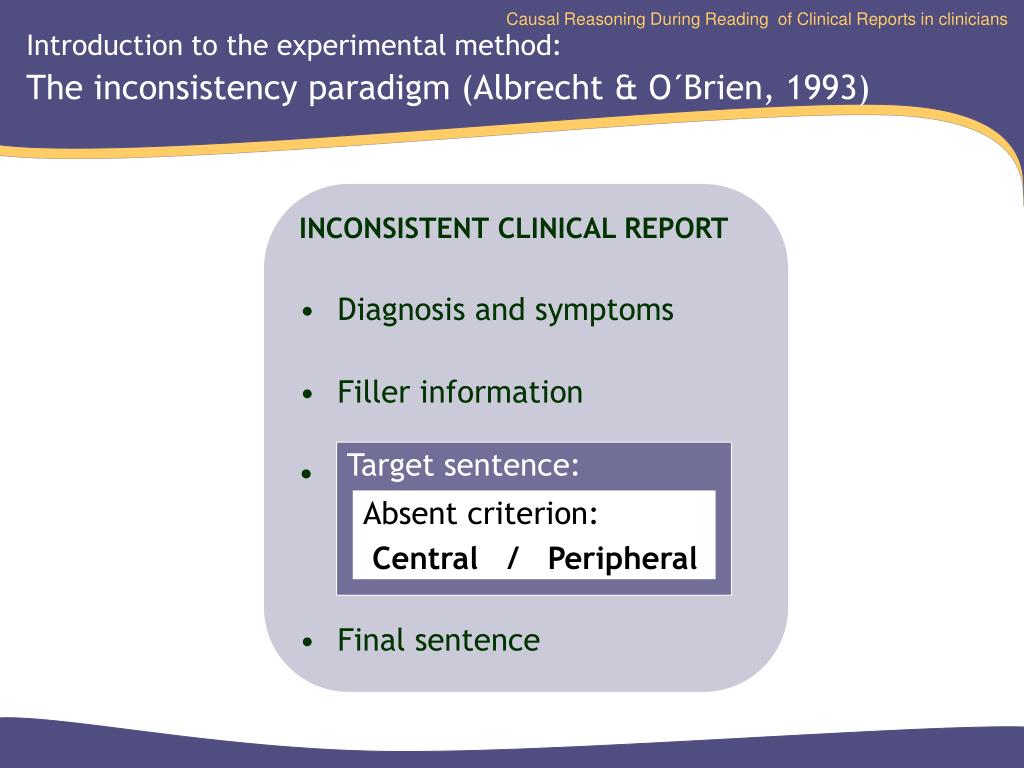 Causal Reasoning During Reading of Clinical Reports in clinicians

Introduction to the experimental method:
The inconsistency paradigm (Albrecht & O´Brien, 1993)

INCONSISTENT CLINICAL REPORT

• Diagnosis and symptoms

• Filler information

• Target sentence:
Absent criterion:
Central / Peripheral

• Final sentence